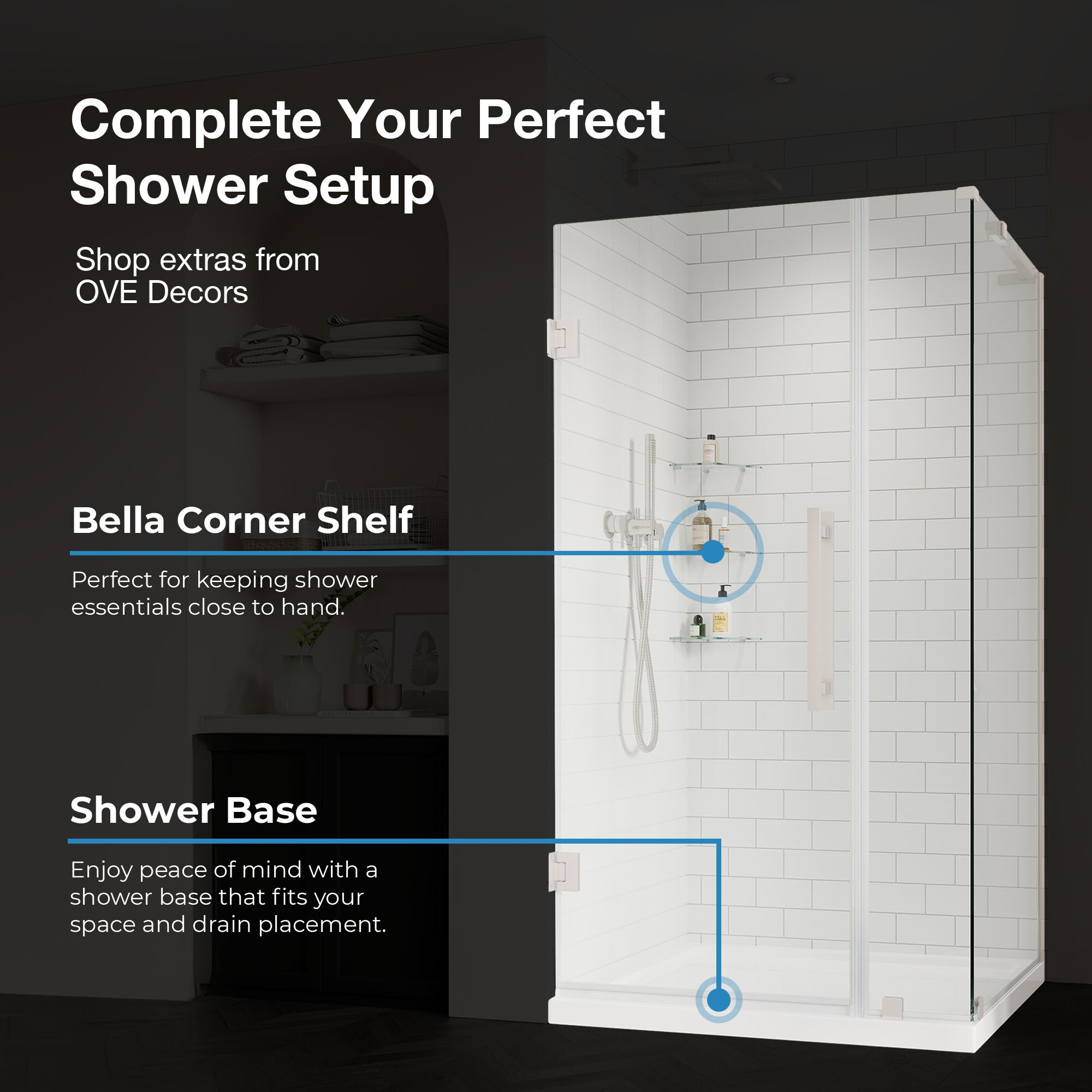 Complete Your Perfect Shower Setup

Shop extras from OVE Decors

Bella Corner Shelf

Perfect for keeping shower essentials close to hand.

Shower Base

Enjoy peace of mind with a shower base that fits your space and drain placement.